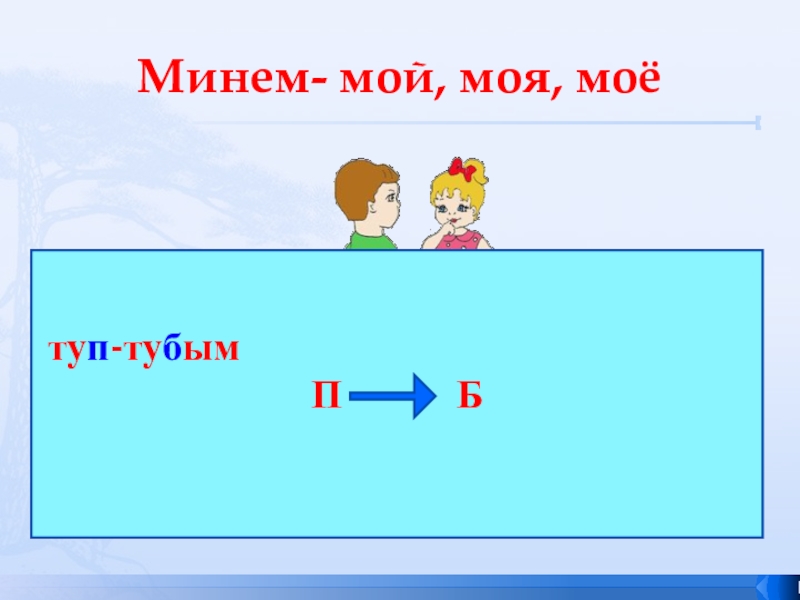 Минем- мой, моя, моё

туп-тубым

П Б